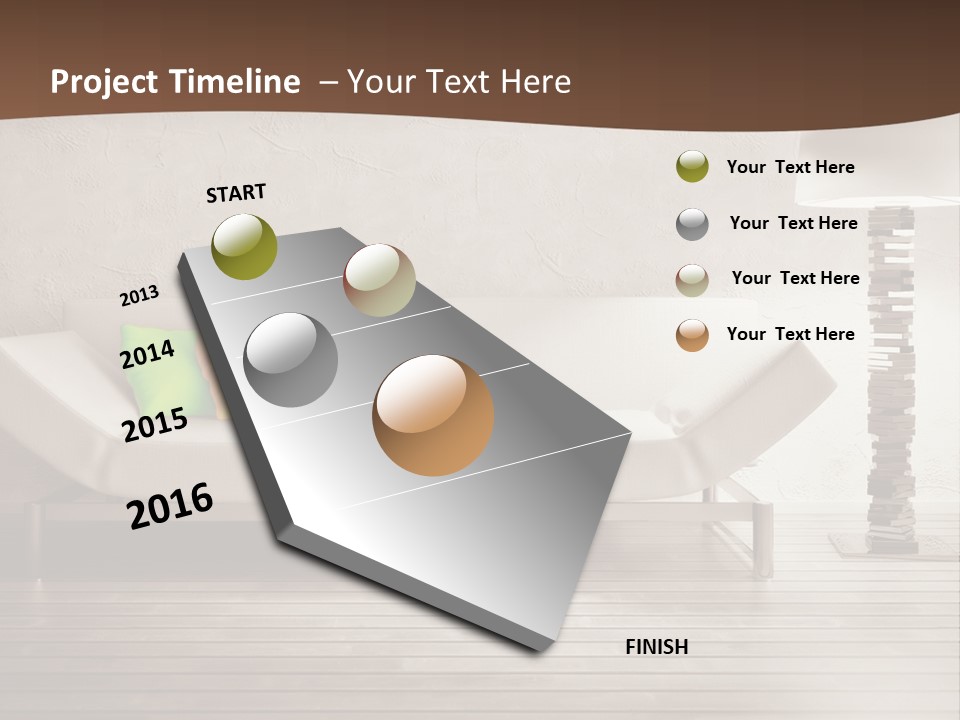 Project Timeline – Your Text Here

START

2013

2014

2015

2016

FINISH

Your Text Here

Your Text Here

Your Text Here

Your Text Here